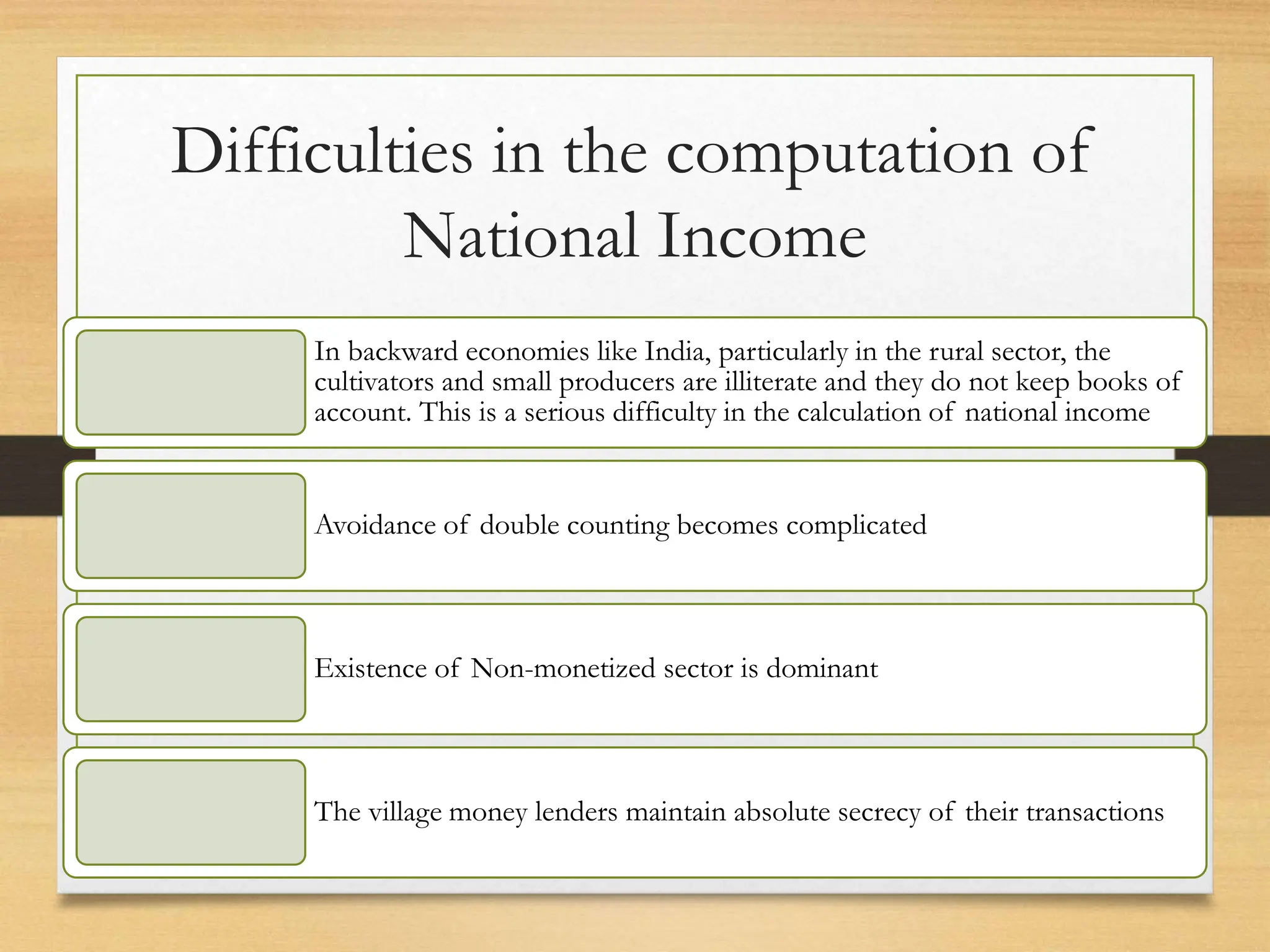 Difficulties in the computation of National Income

In backward economies like India, particularly in the rural sector, the cultivators and small producers are illiterate and they do not keep books of account. This is a serious difficulty in the calculation of national income

Avoidance of double counting becomes complicated

Existence of Non-monetized sector is dominant

The village money lenders maintain absolute secrecy of their transactions